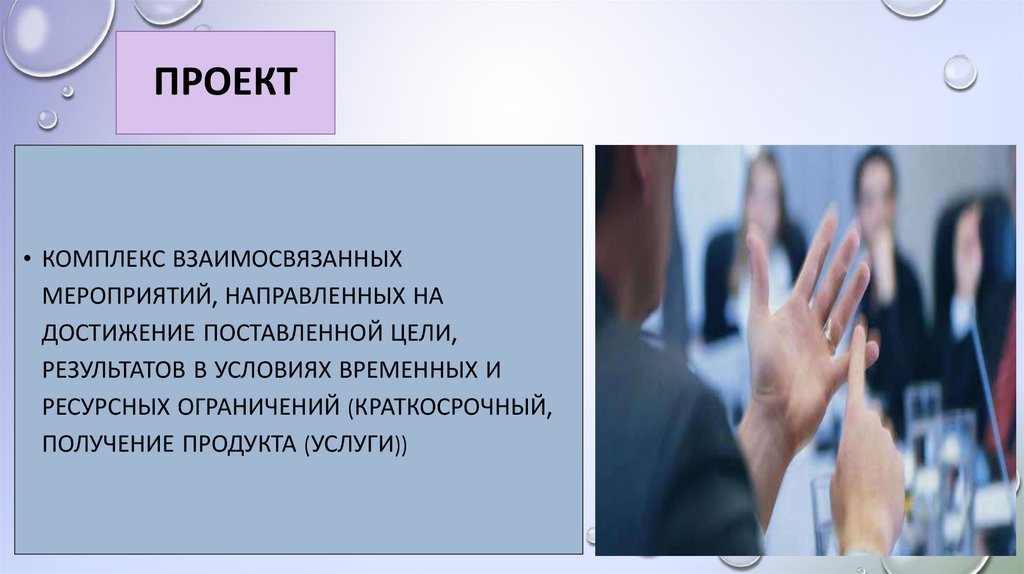 ПРОЕКТ

• КОМПЛЕКС ВЗАИМОСВЯЗАННЫХ МЕРОПРИЯТИЙ, НАПРАВЛЕННЫХ НА ДОСТИЖЕНИЕ ПОСТАВЛЕННОЙ ЦЕЛИ, РЕЗУЛЬТАТОВ В УСЛОВИЯХ ВРЕМЕННЫХ И РЕСУРСНЫХ ОГРАНИЧЕНИЙ (КРАТКОСРОЧНЫЙ, ПОЛУЧЕНИЕ ПРОДУКТА (УСЛУГИ))